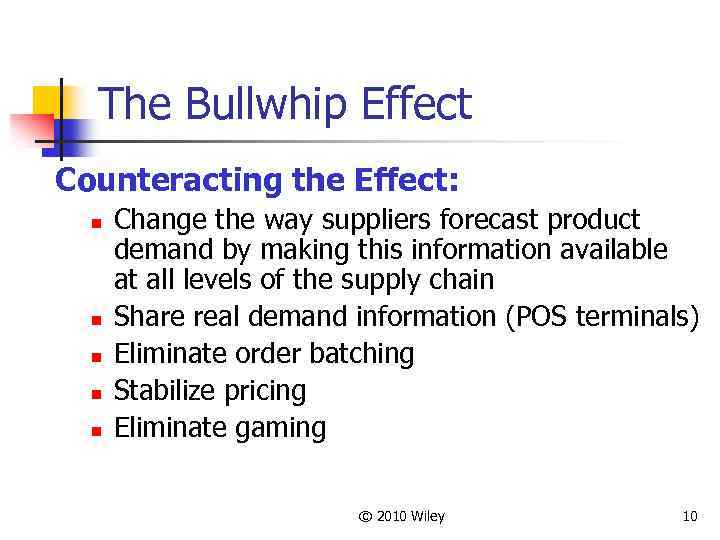 The Bullwhip Effect

Counteracting the Effect:

- Change the way suppliers forecast product demand by making this information available at all levels of the supply chain
- Share real demand information (POS terminals)
- Eliminate order batching
- Stabilize pricing
- Eliminate gaming

© 2010 Wiley

10